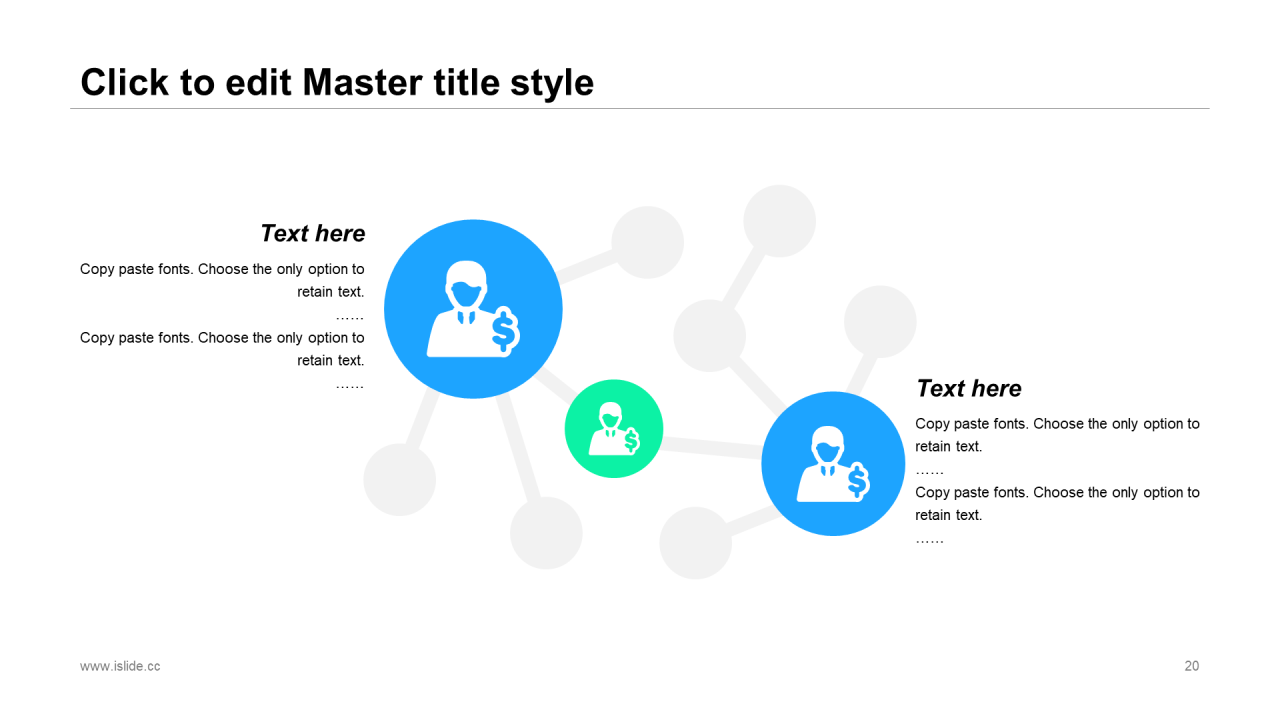 Click to edit Master title style

Text here

Copy paste fonts. Choose the only option to retain text.

……

Copy paste fonts. Choose the only option to retain text.

……

Text here

Copy paste fonts. Choose the only option to retain text.

……

Copy paste fonts. Choose the only option to retain text.

……

www.islide.cc

20